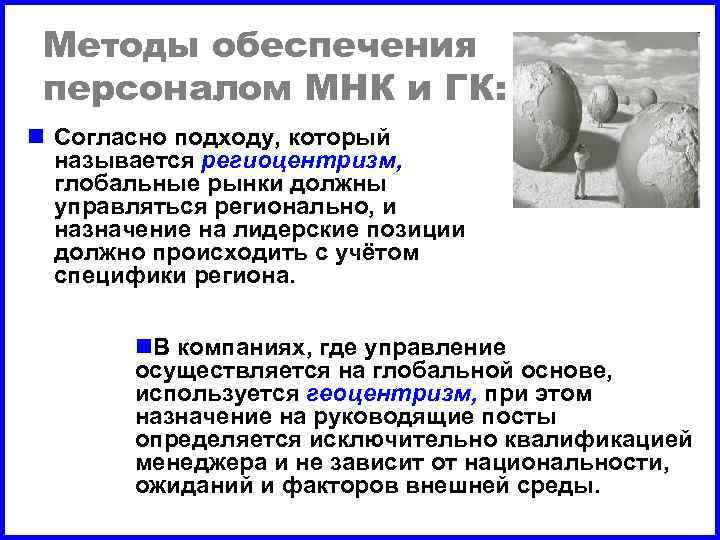 Методы обеспечения персоналом МНК и ГК:

Согласно подходу, который называется региоцентризм, глобальные рынки должны управляться регионально, и назначение на лидерские позиции должно происходить с учётом специфики региона.

В компаниях, где управление осуществляется на глобальной основе, используется геоцентризм, при этом назначение на руководящие посты определяется исключительно квалификацией менеджера и не зависит от национальности, ожиданий и факторов внешней среды.